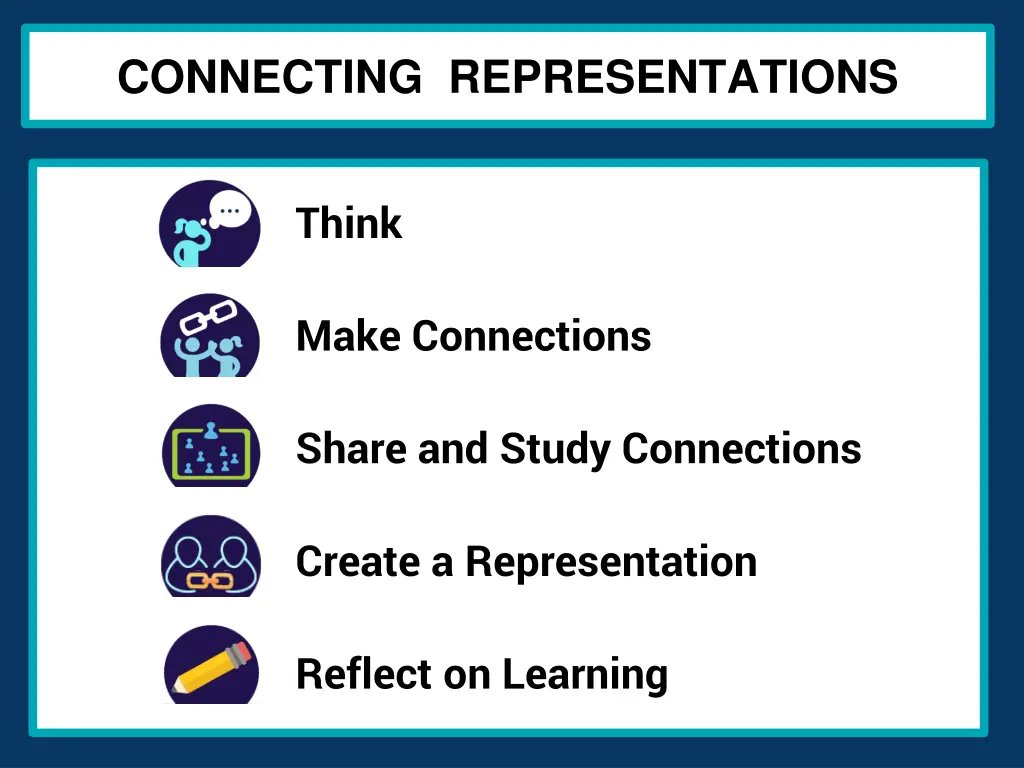 CONNECTING REPRESENTATIONS

Think

Make Connections

Share and Study Connections

Create a Representation

Reflect on Learning